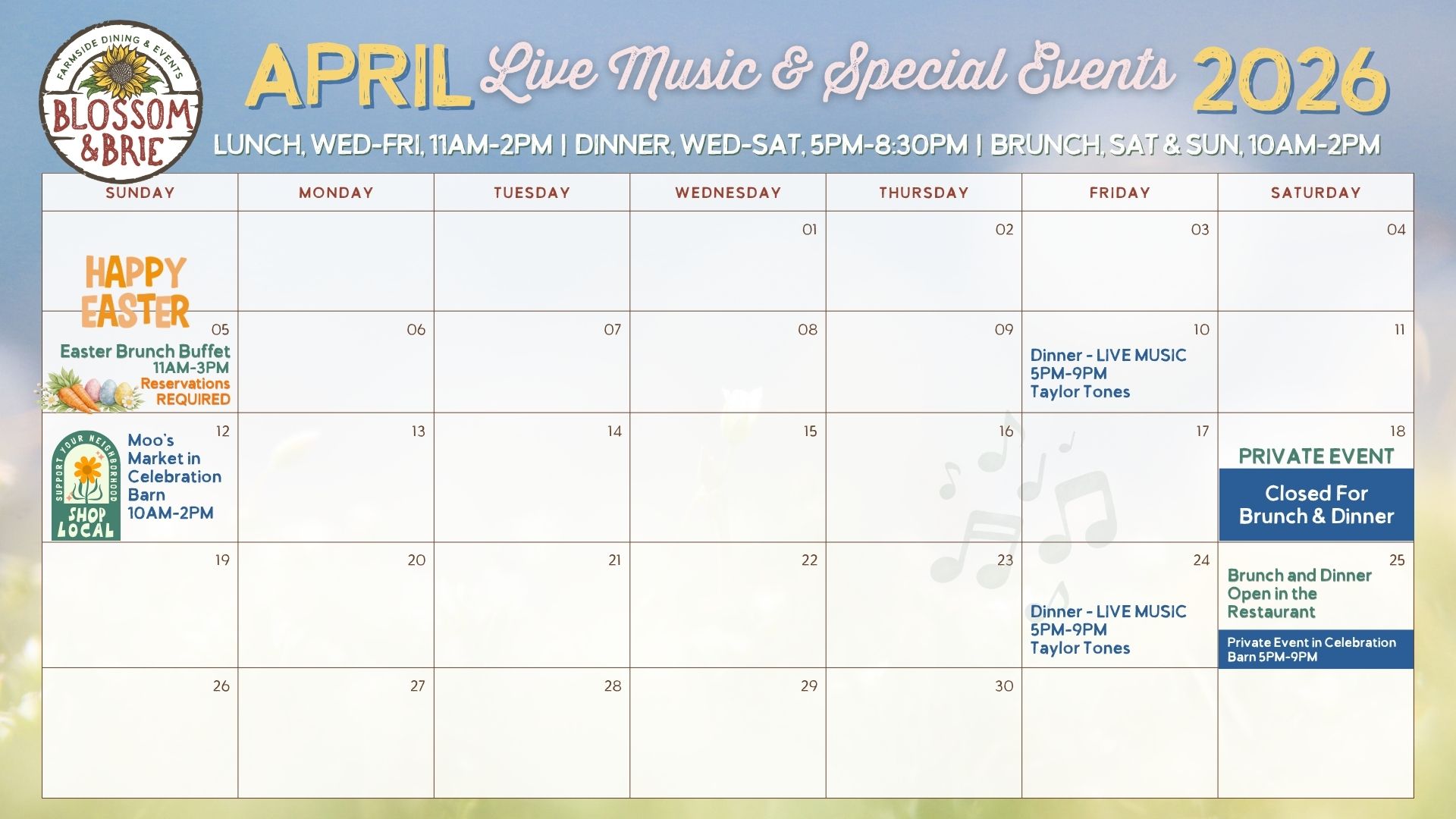 FARMSIDE DINING & EVENTS
BLOSSOM & BRIE

APRIL Live Music & Special Events 2026

LUNCH, WED-FRI, 11AM-2PM | DINNER, WED-SAT, 5PM-8:30PM | BRUNCH, SAT & SUN, 10AM-2PM

| SUNDAY | MONDAY | TUESDAY | WEDNESDAY | THURSDAY | FRIDAY | SATURDAY |
|---|---|---|---|---|---|---|
| HAPPY EASTER | | | 01 | 02 | 03 | 04 |
| 05 Easter Brunch Buffet 11AM-3PM Reservations REQUIRED | 06 | 07 | 08 | 09 | 10 Dinner - LIVE MUSIC 5PM-9PM Taylor Tones | 11 |
| 12 SUPPORT YOUR NEIGHBORHOOD SHOP LOCAL Moo's Market in Celebration Barn 10AM-2PM | 13 | 14 | 15 | 16 | 17 | 18 PRIVATE EVENT Closed For Brunch & Dinner |
| 19 | 20 | 21 | 22 | 23 | 24 Dinner - LIVE MUSIC 5PM-9PM Taylor Tones | 25 Brunch and Dinner Open in the Restaurant Private Event in Celebration Barn 5PM-9PM |
| 26 | 27 | 28 | 29 | 30 | | |